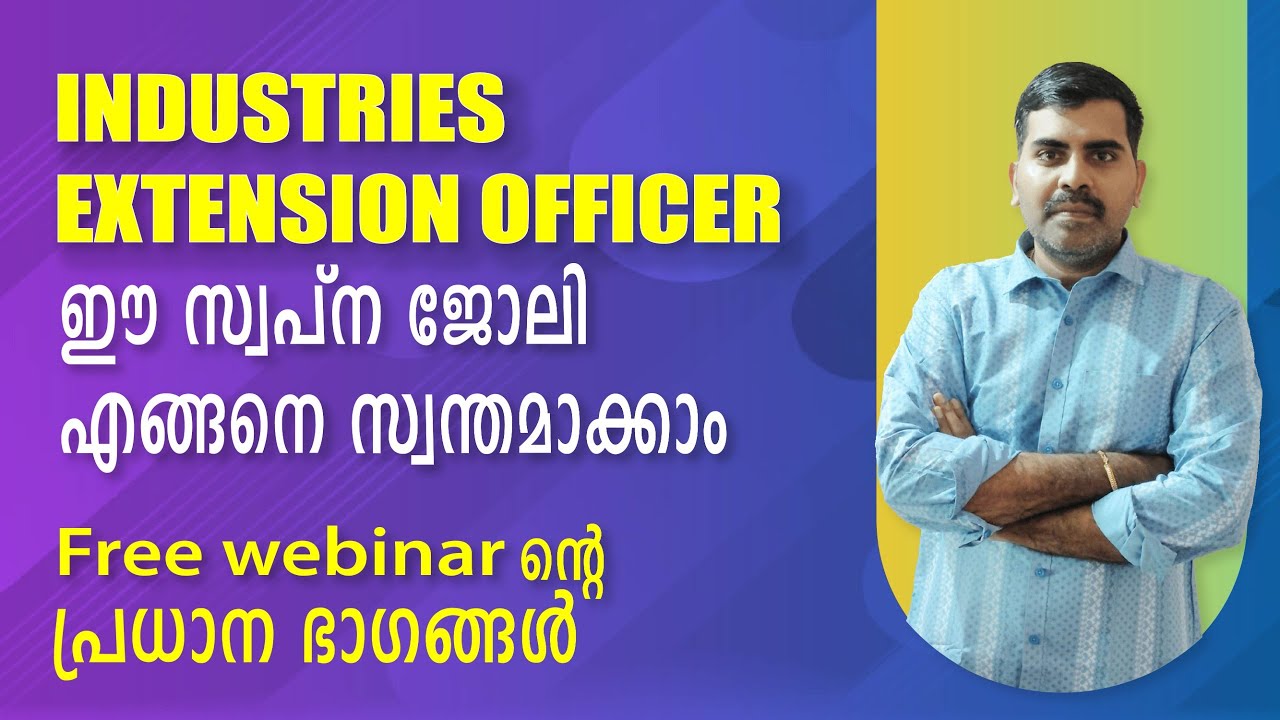 INDUSTRIES EXTENSION OFFICER

ഈ സ്വപ്ന ജോലി എങ്ങനെ സ്വന്തമാക്കാം

Free webinar ന്റെ പ്രധാന ഭാഗങ്ങൾ